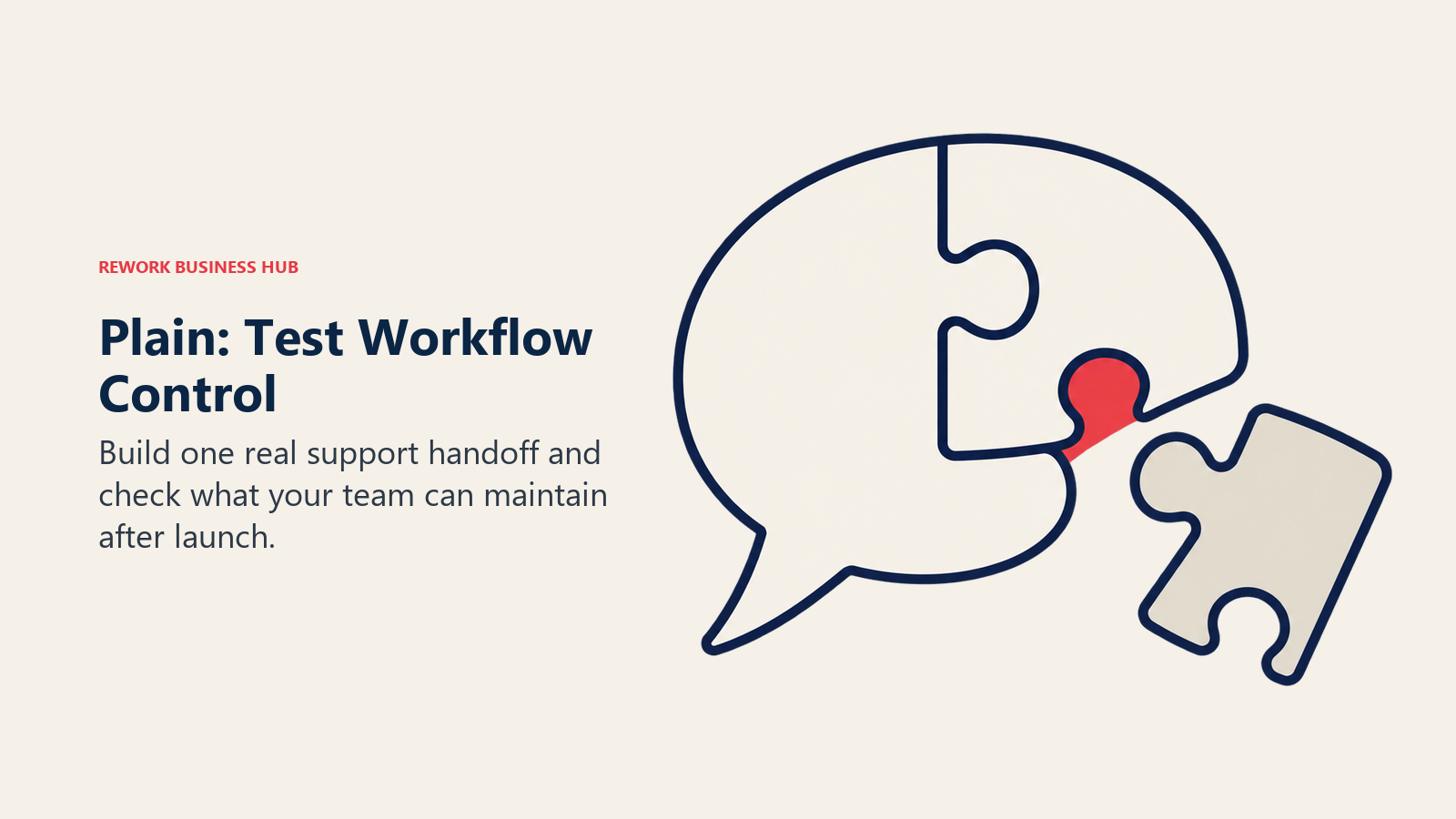 REWORK BUSINESS HUB

Plain: Test Workflow Control

Build one real support handoff and check what your team can maintain after launch.